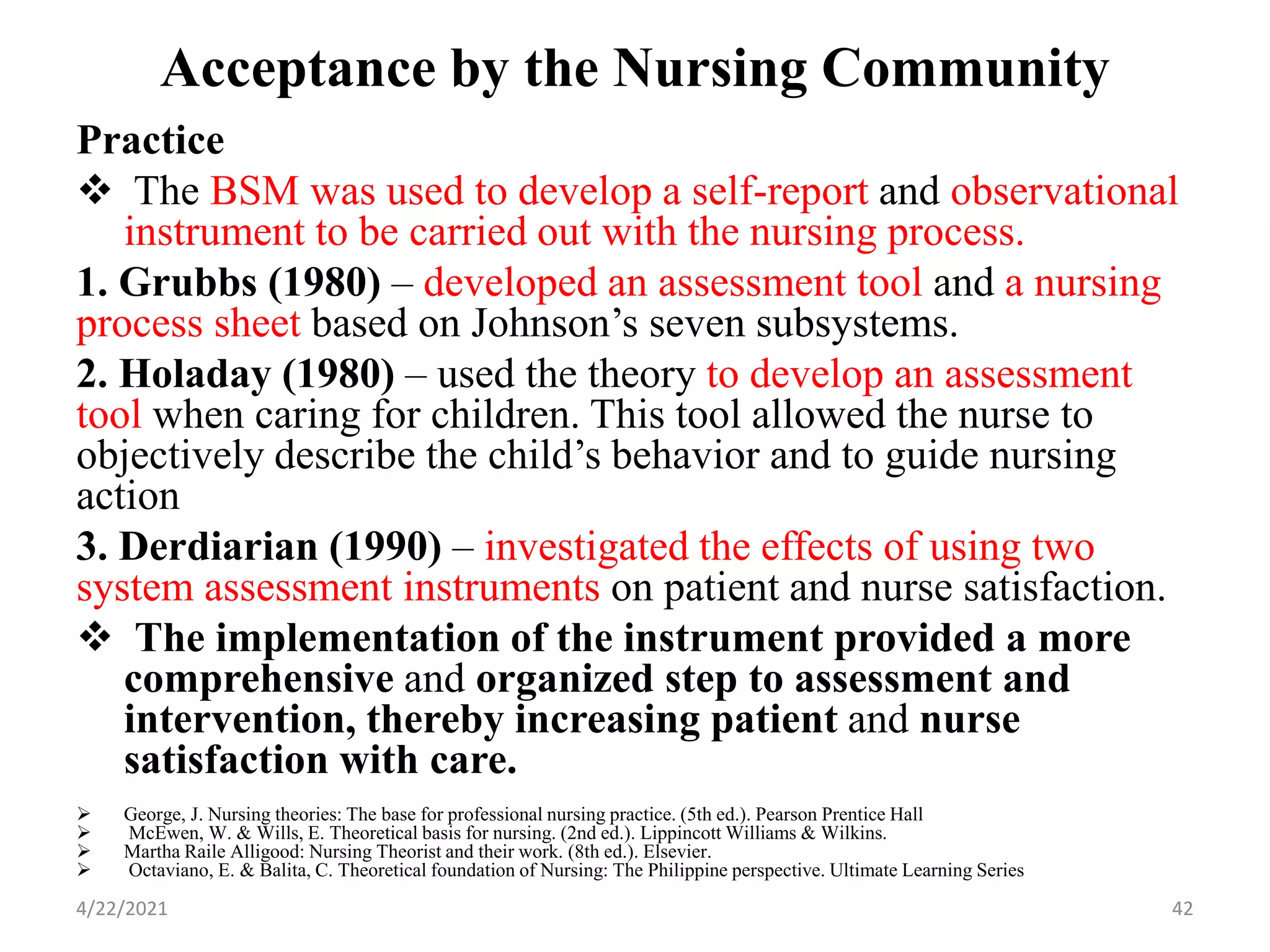 Acceptance by the Nursing Community

Practice

❖ The BSM was used to develop a self-report and observational instrument to be carried out with the nursing process.

1. Grubbs (1980) – developed an assessment tool and a nursing process sheet based on Johnson's seven subsystems.

2. Holaday (1980) – used the theory to develop an assessment tool when caring for children. This tool allowed the nurse to objectively describe the child's behavior and to guide nursing action

3. Derdiarian (1990) – investigated the effects of using two system assessment instruments on patient and nurse satisfaction.

❖ The implementation of the instrument provided a more comprehensive and organized step to assessment and intervention, thereby increasing patient and nurse satisfaction with care.

➢ George, J. Nursing theories: The base for professional nursing practice. (5th ed.). Pearson Prentice Hall
➢ McEwen, W. & Wills, E. Theoretical basis for nursing. (2nd ed.). Lippincott Williams & Wilkins.
➢ Martha Raile Alligood: Nursing Theorist and their work. (8th ed.). Elsevier.
➢ Octaviano, E. & Balita, C. Theoretical foundation of Nursing: The Philippine perspective. Ultimate Learning Series

4/22/2021

42